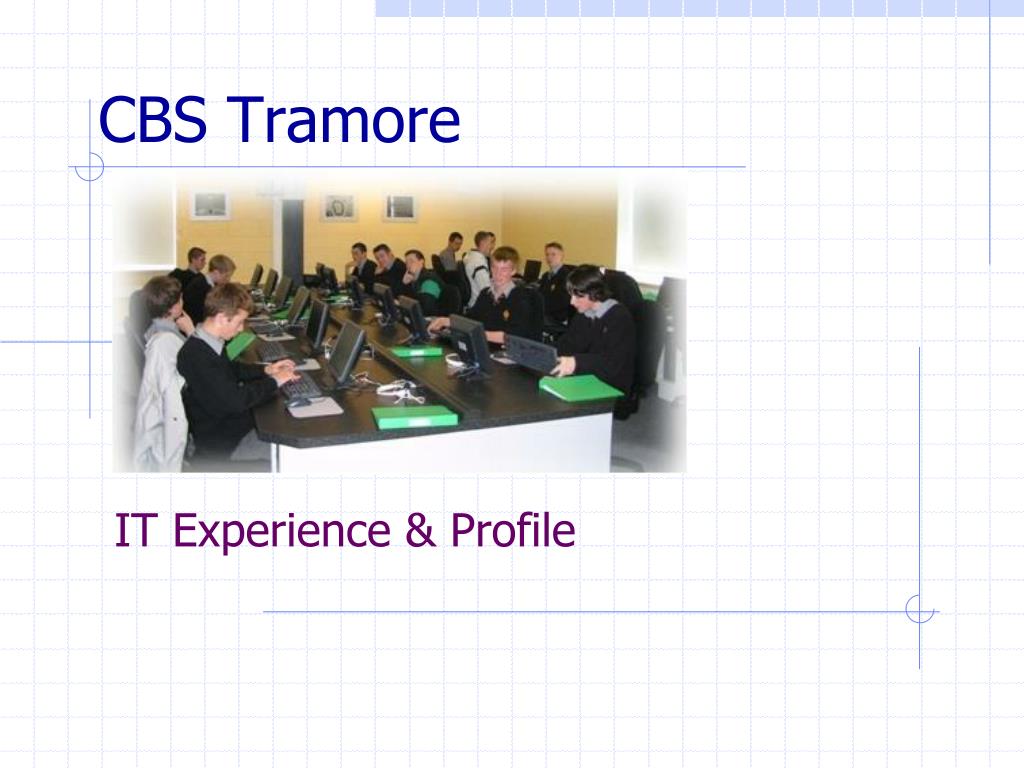 CBS Tramore

IT Experience & Profile